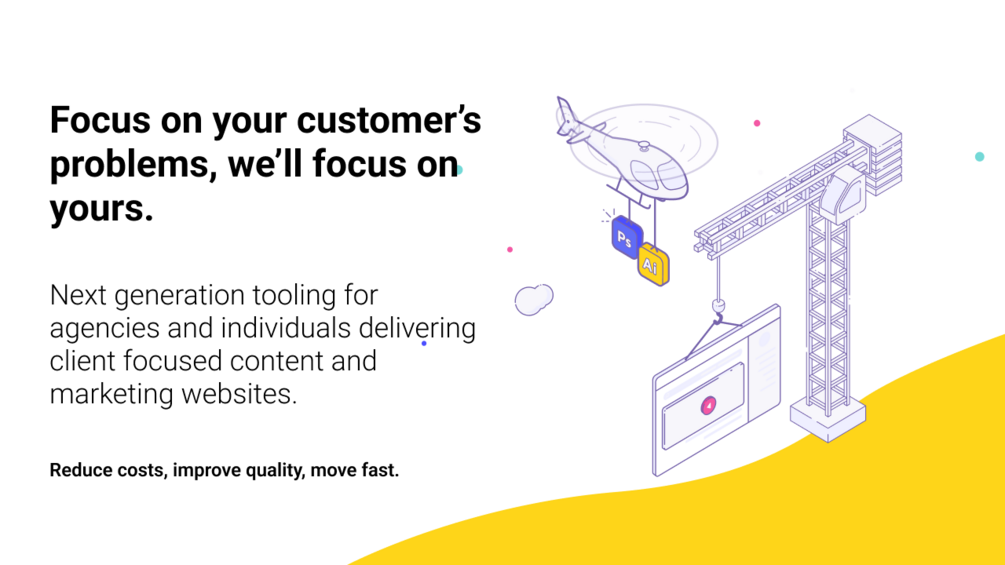 Focus on your customer's problems, we'll focus on yours.

Next generation tooling for agencies and individuals delivering client focused content and marketing websites.

Reduce costs, improve quality, move fast.

Ps

Ai